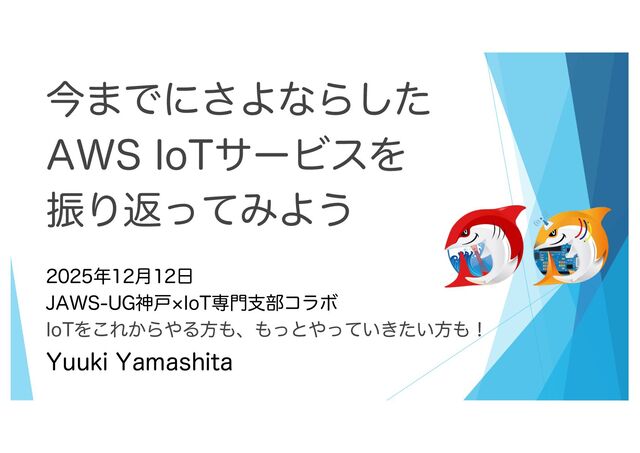 今までにさよならした AWS IoTサービスを 振り返ってみよう

2025年12月12日
JAWS-UG神戸×IoT専門支部コラボ
IoTをこれからやる方も、もっとやっていきたい方も！
Yuuki Yamashita